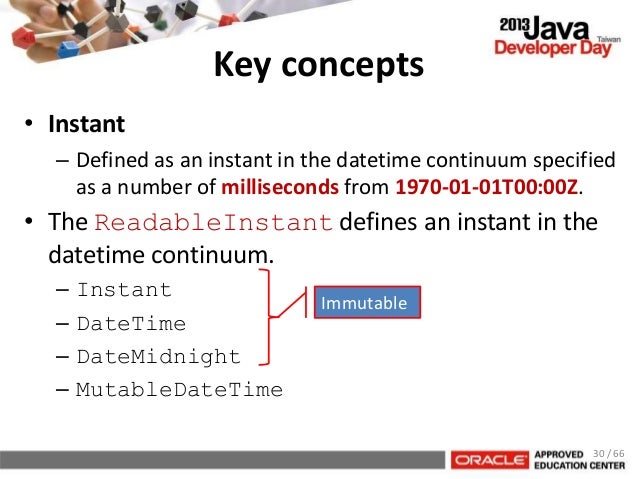 2013 Java Taiwan Developer Day

Key concepts

• Instant
– Defined as an instant in the datetime continuum specified as a number of milliseconds from 1970-01-01T00:00Z.

• The ReadableInstant defines an instant in the datetime continuum.
– Instant
– DateTime
– DateMidnight
– MutableDateTime

Immutable

ORACLE APPROVED EDUCATION CENTER 30 / 66